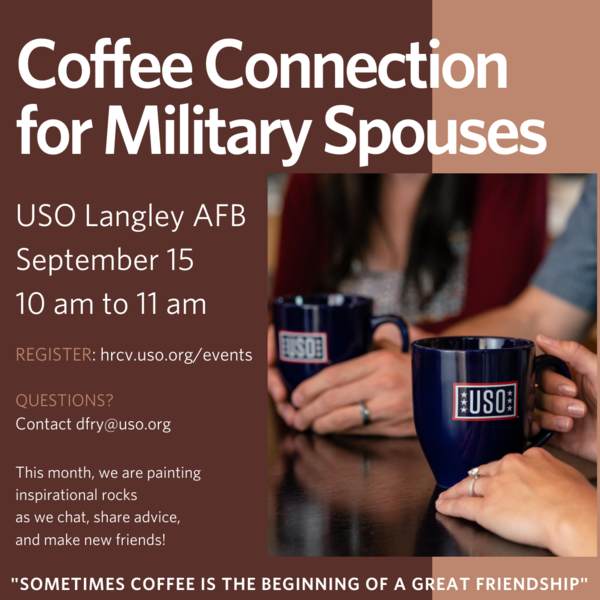 Coffee Connection for Military Spouses

USO Langley AFB
September 15
10 am to 11 am

REGISTER: hrcv.uso.org/events

QUESTIONS?
Contact dfry@uso.org

This month, we are painting inspirational rocks as we chat, share advice, and make new friends!

USO

USO

"SOMETIMES COFFEE IS THE BEGINNING OF A GREAT FRIENDSHIP"